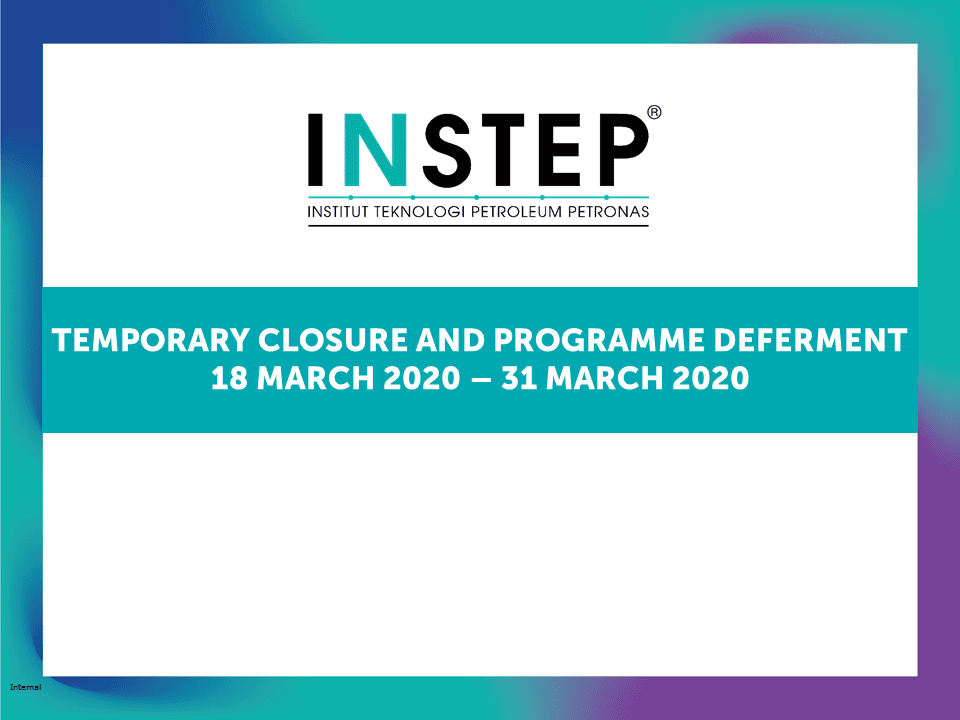 INSTEP®
INSTITUT TEKNOLOGI PETROLEUM PETRONAS

TEMPORARY CLOSURE AND PROGRAMME DEFERMENT
18 MARCH 2020 – 31 MARCH 2020

Internal